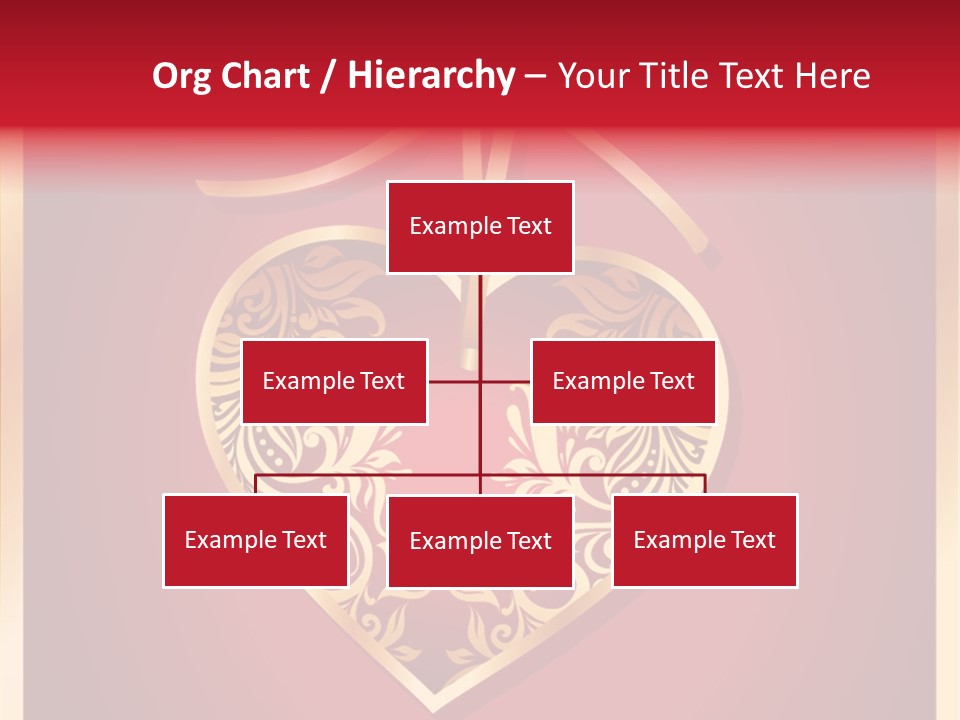 Org Chart / Hierarchy – Your Title Text Here

Example Text

Example Text

Example Text

Example Text

Example Text

Example Text